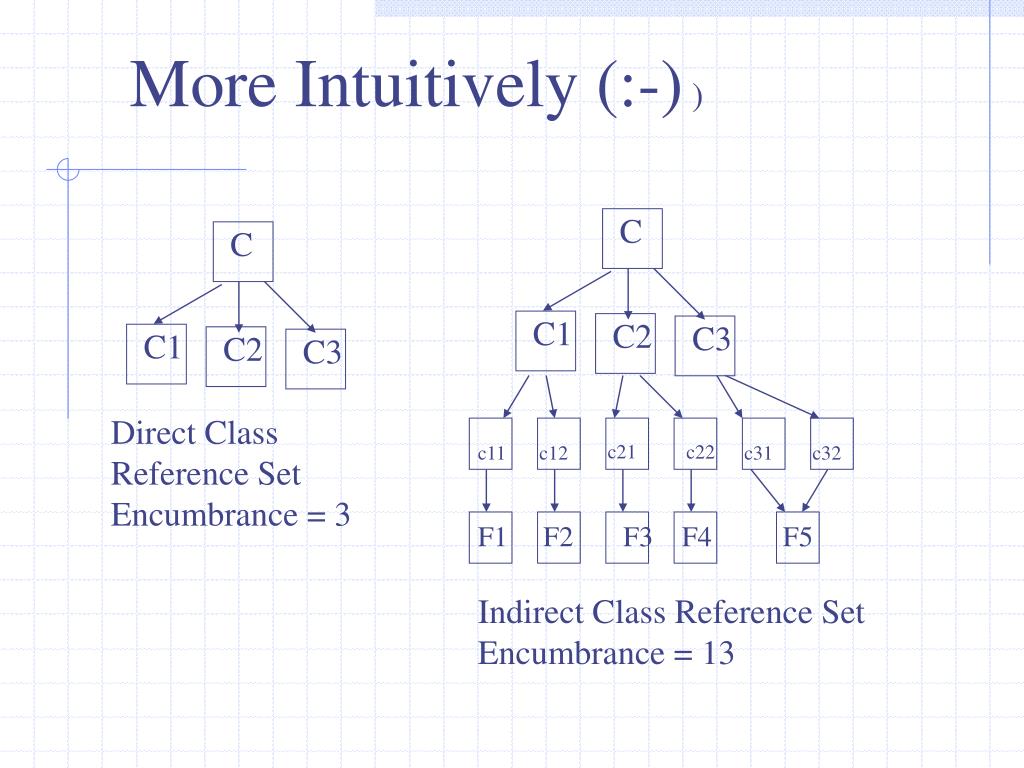 More Intuitively (:-) )

C

C1 C2 C3

Direct Class Reference Set Encumbrance = 3

C

C1 C2 C3

c11 c12 c21 c22 c31 c32

F1 F2 F3 F4 F5

Indirect Class Reference Set Encumbrance = 13